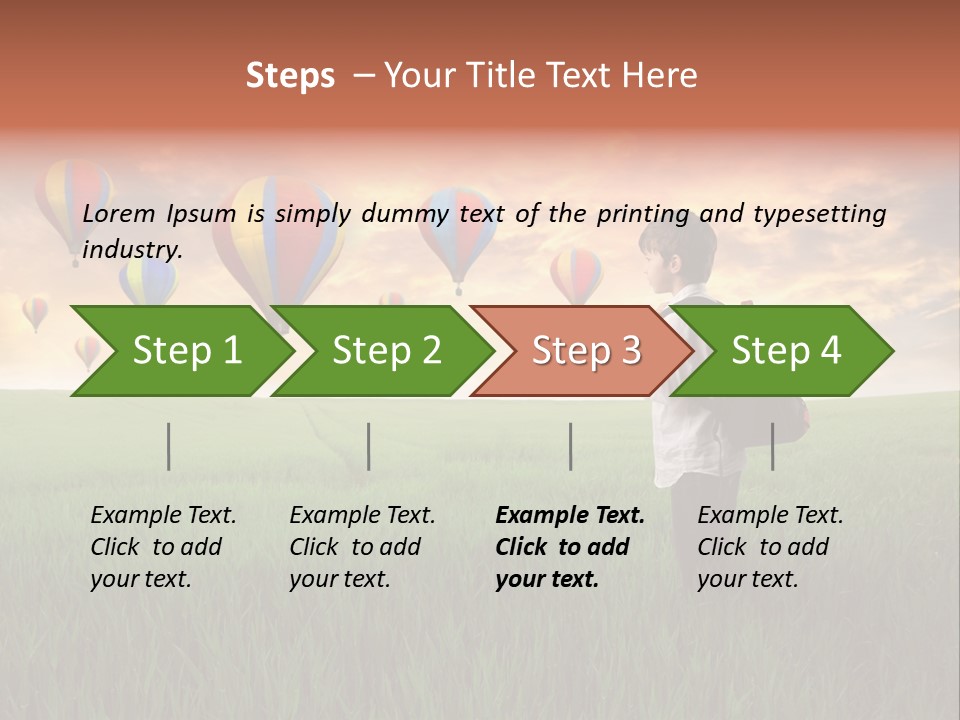 Steps – Your Title Text Here

Lorem Ipsum is simply dummy text of the printing and typesetting industry.

Step 1

Step 2

Step 3

Step 4

Example Text. Click to add your text.

Example Text. Click to add your text.

Example Text. Click to add your text.

Example Text. Click to add your text.